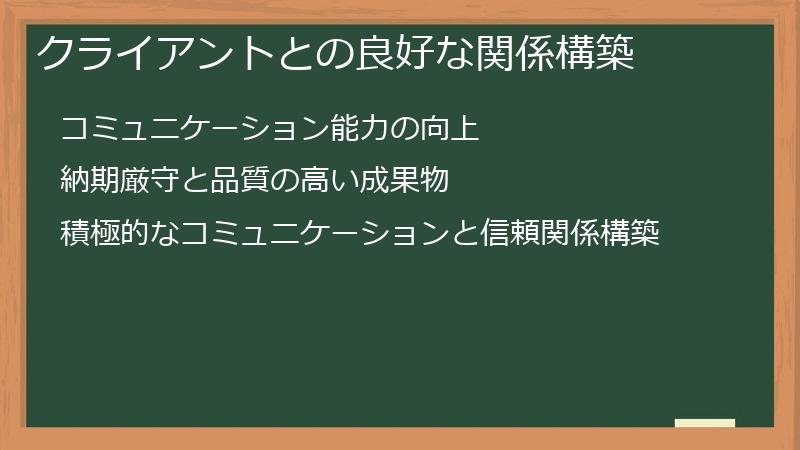 クライアントとの良好な関係構築

コミュニケーション能力の向上

納期厳守と品質の高い成果物

積極的なコミュニケーションと信頼関係構築